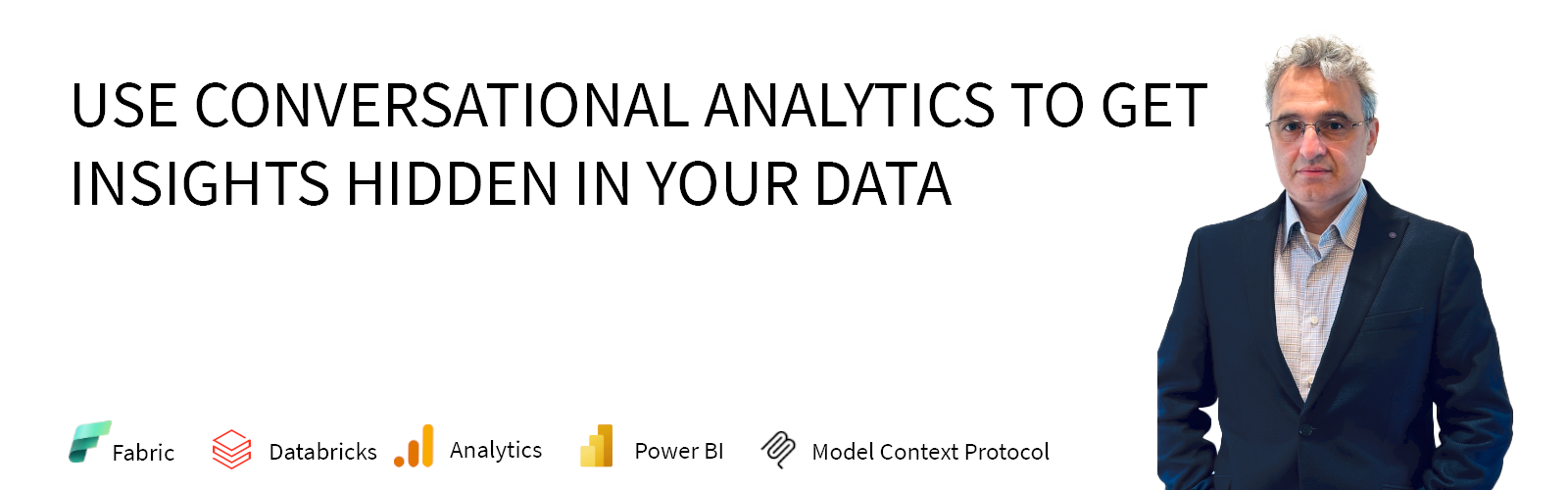 USE CONVERSATIONAL ANALYTICS TO GET INSIGHTS HIDDEN IN YOUR DATA

Fabric Databricks Analytics Power BI Model Context Protocol